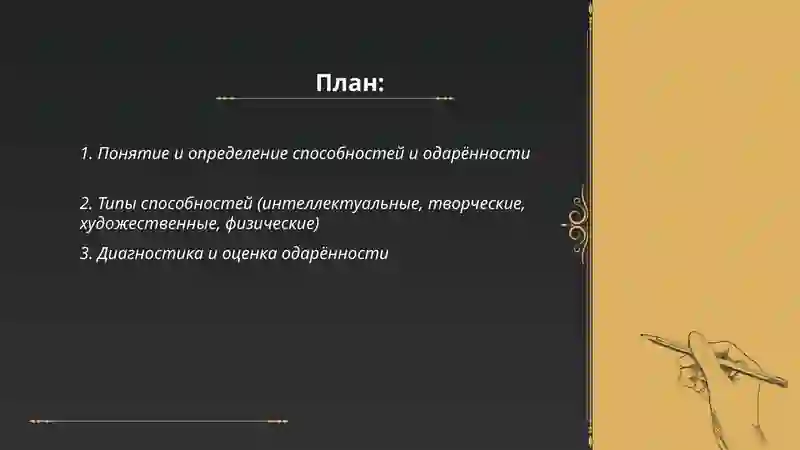 План:

1. Понятие и определение способностей и одарённости

2. Типы способностей (интеллектуальные, творческие, художественные, физические)

3. Диагностика и оценка одарённости